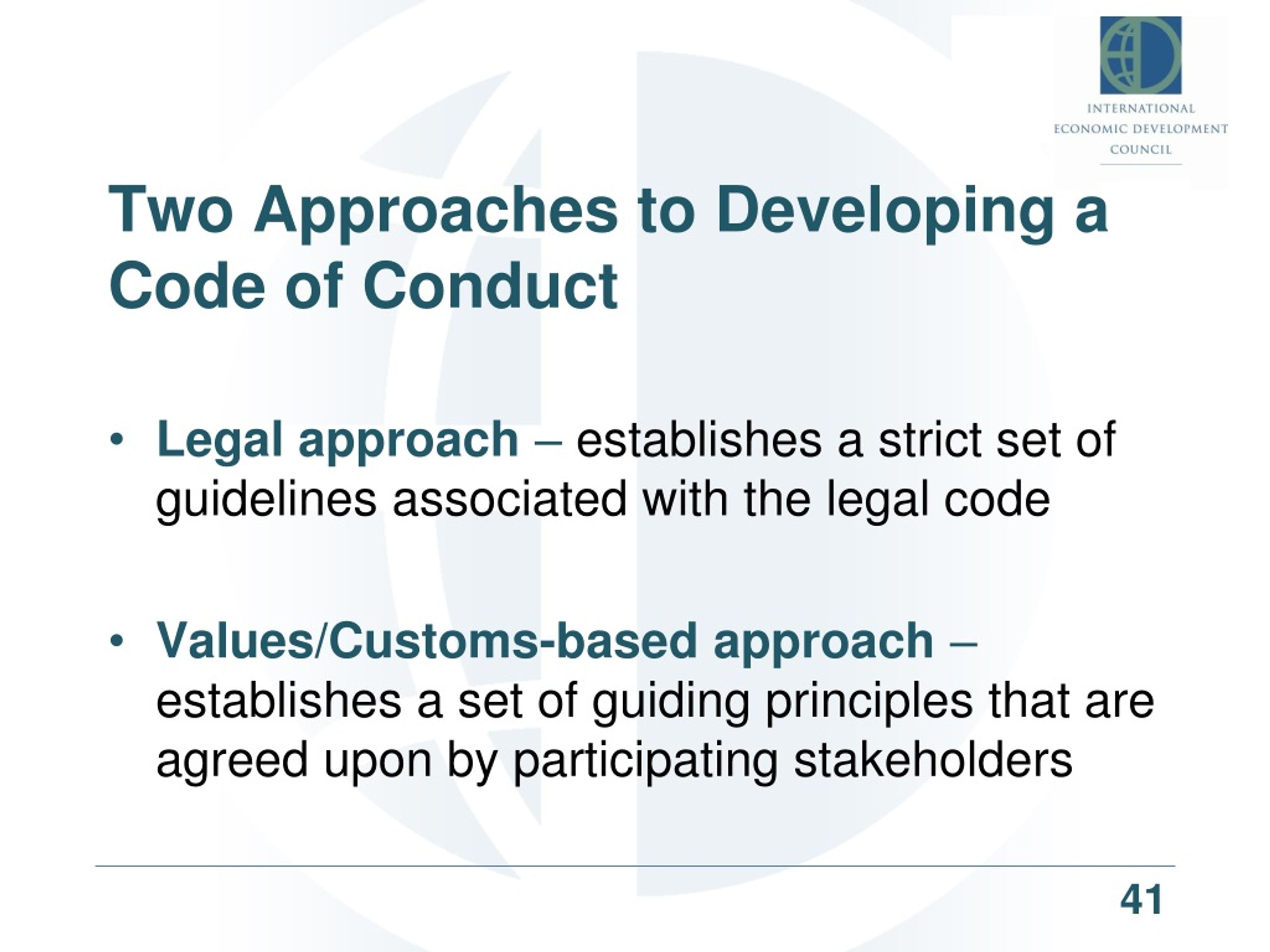 INTERNATIONAL ECONOMIC DEVELOPMENT COUNCIL

Two Approaches to Developing a Code of Conduct

• Legal approach – establishes a strict set of guidelines associated with the legal code

• Values/Customs-based approach – establishes a set of guiding principles that are agreed upon by participating stakeholders

41